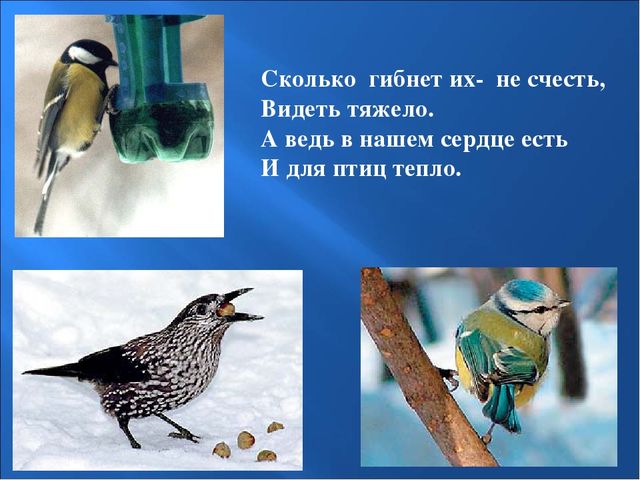 Сколько гибнет их- не счесть,
Видеть тяжело.
А ведь в нашем сердце есть
И для птиц тепло.